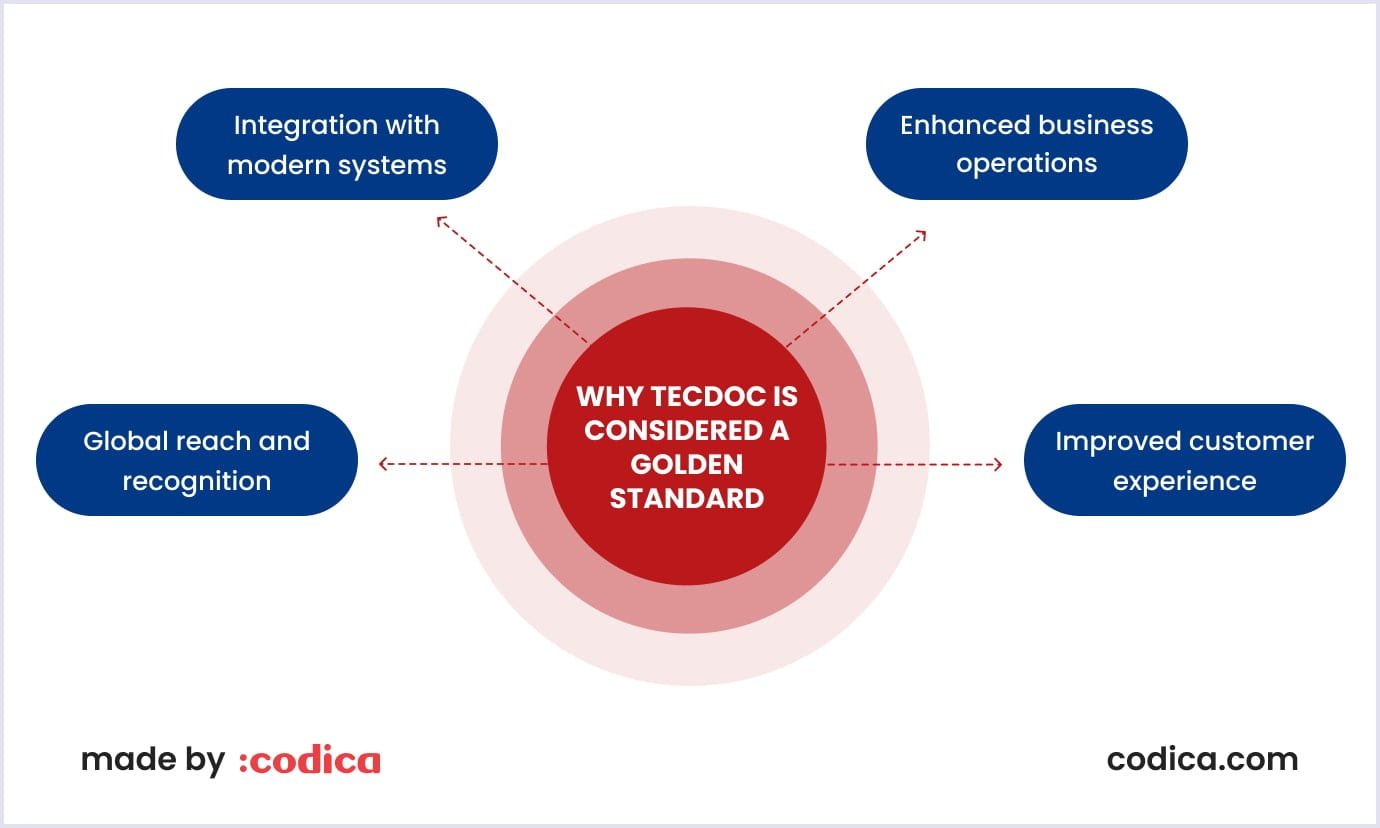 Integration with modern systems

Enhanced business operations

WHY TECDOC IS CONSIDERED A GOLDEN STANDARD

Global reach and recognition

Improved customer experience

made by :codica

codica.com